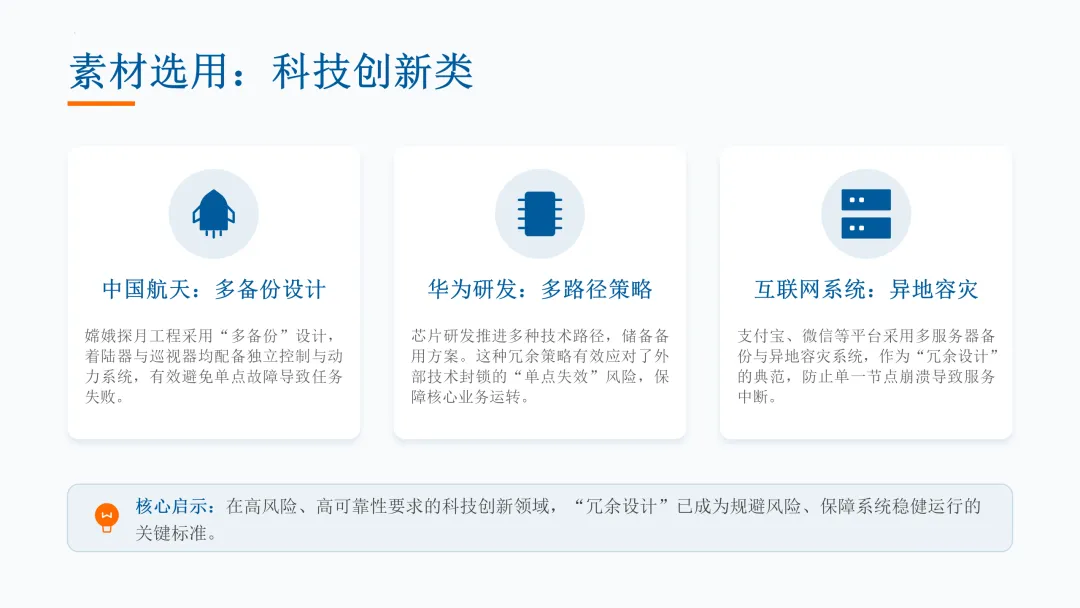 素材选用：科技创新类

中国航天：多备份设计

嫦娥探月工程采用“多备份”设计，着陆器与巡视器均配备独立控制与动力系统，有效避免单点故障导致任务失败。

华为研发：多路径策略

芯片研发推进多种技术路径，储备备用方案。这种冗余策略有效应对了外部技术封锁的“单点失效”风险，保障核心业务运转。

互联网系统：异地容灾

支付宝、微信等平台采用多服务器备份与异地容灾系统，作为“冗余设计”的典范，防止单一节点崩溃导致服务中断。

核心启示：在高风险、高可靠性要求的科技创新领域，“冗余设计”已成为规避风险、保障系统稳健运行的关键标准。